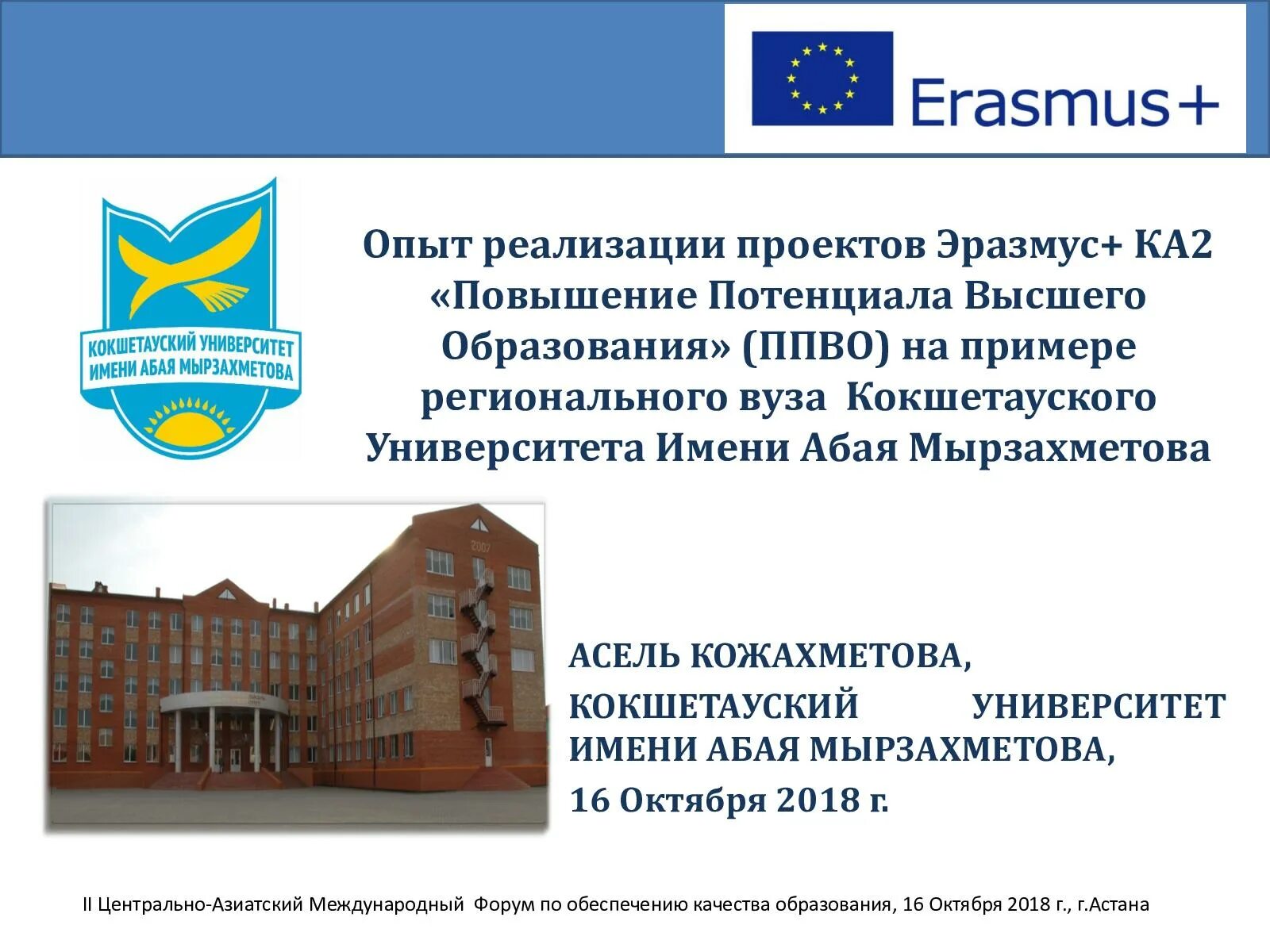 Erasmus+

КОКШЕТАУСКИЙ УНИВЕРСИТЕТ ИМЕНИ АБАЯ МЫРЗАХМЕТОВА

Опыт реализации проектов Эразмус+ КА2 «Повышение Потенциала Высшего Образования» (ППВО) на примере регионального вуза Кокшетауского Университета Имени Абая Мырзахметова

2007

АСЕЛЬ КОЖАХМЕТОВА,

КОКШЕТАУСКИЙ УНИВЕРСИТЕТ ИМЕНИ АБАЯ МЫРЗАХМЕТОВА,

16 Октября 2018 г.

II Центрально-Азиатский Международный Форум по обеспечению качества образования, 16 Октября 2018 г., г.Астана